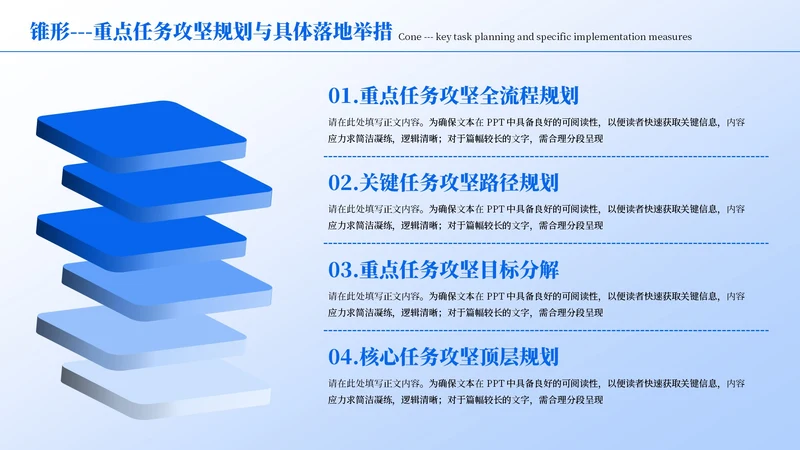 锥形---重点任务攻坚规划与具体落地举措 Cone --- key task planning and specific implementation measures

01.重点任务攻坚全流程规划

请在此处填写正文内容。为确保文本在 PPT 中具备良好的可阅读性，以便读者快速获取关键信息，内容应力求简洁凝练，逻辑清晰；对于篇幅较长的文字，需合理分段呈现

02.关键任务攻坚路径规划

请在此处填写正文内容。为确保文本在 PPT 中具备良好的可阅读性，以便读者快速获取关键信息，内容应力求简洁凝练，逻辑清晰；对于篇幅较长的文字，需合理分段呈现

03.重点任务攻坚目标分解

请在此处填写正文内容。为确保文本在 PPT 中具备良好的可阅读性，以便读者快速获取关键信息，内容应力求简洁凝练，逻辑清晰；对于篇幅较长的文字，需合理分段呈现

04.核心任务攻坚顶层规划

请在此处填写正文内容。为确保文本在 PPT 中具备良好的可阅读性，以便读者快速获取关键信息，内容应力求简洁凝练，逻辑清晰；对于篇幅较长的文字，需合理分段呈现